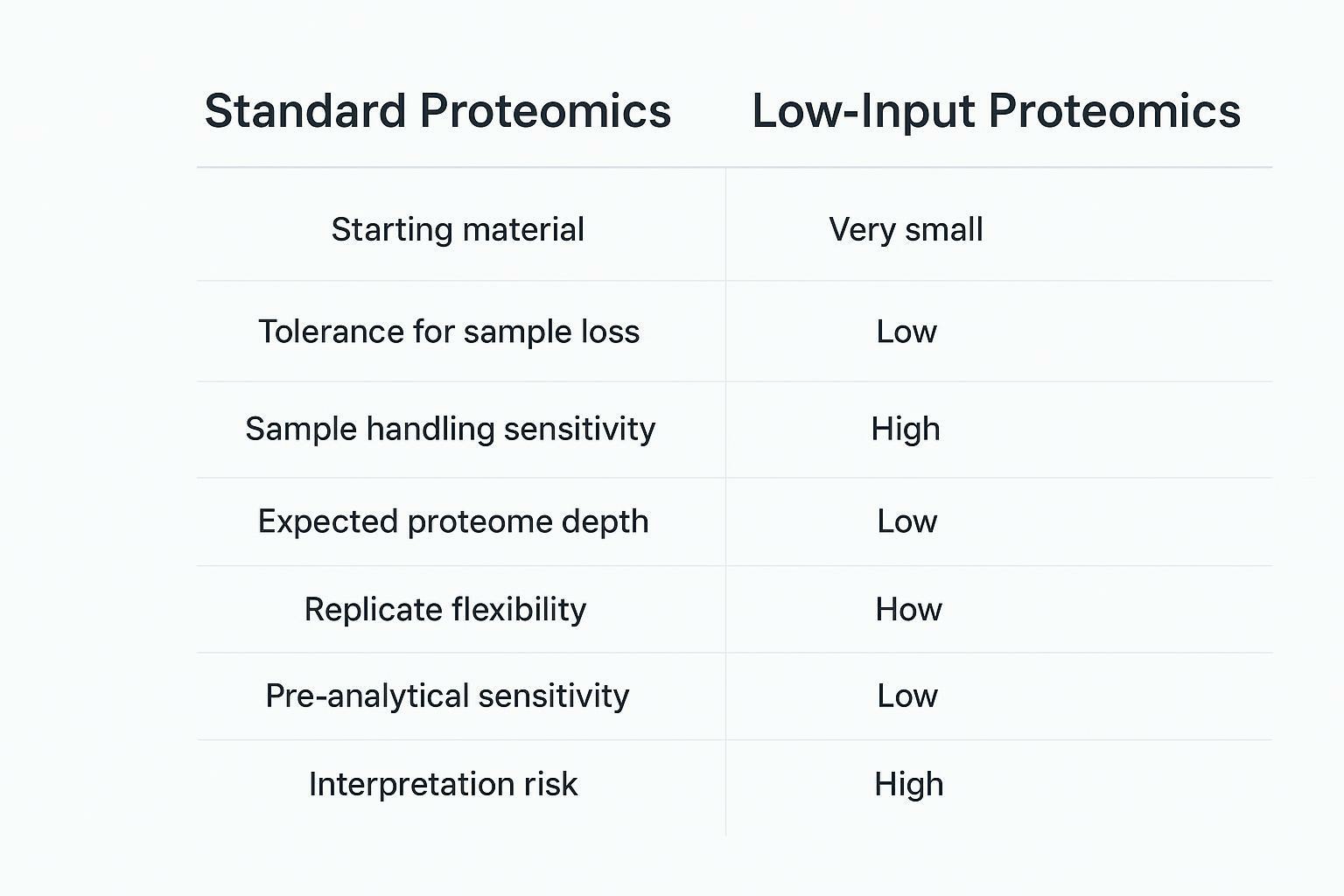 | Standard Proteomics | Low-Input Proteomics |
|---|---|
| Starting material | Very small |
| Tolerance for sample loss | Low |
| Sample handling sensitivity | High |
| Expected proteome depth | Low |
| Replicate flexibility | How |
| Pre-analytical sensitivity | Low |
| Interpretation risk | High |